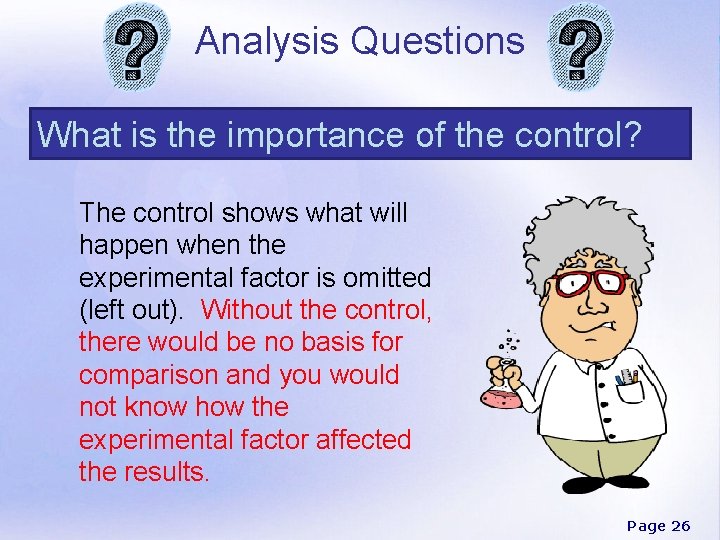 ? Analysis Questions ?

What is the importance of the control?

The control shows what will happen when the experimental factor is omitted (left out). Without the control, there would be no basis for comparison and you would not know how the experimental factor affected the results.

Page 26